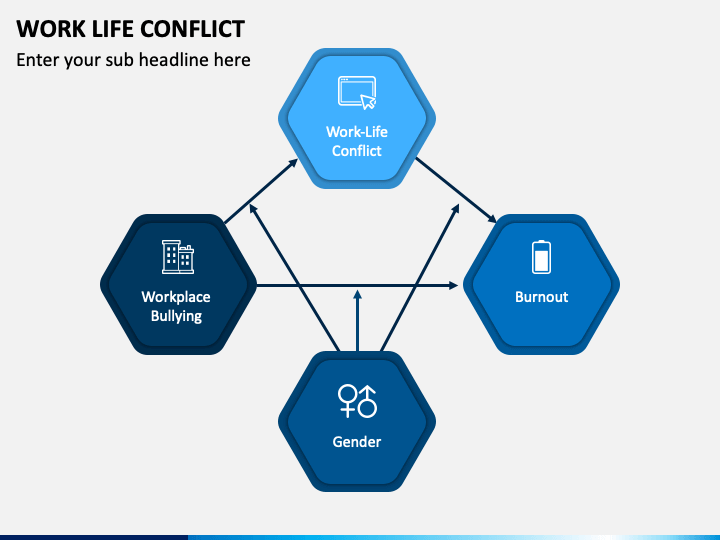 WORK LIFE CONFLICT

Enter your sub headline here

Work-Life Conflict

Workplace Bullying

Burnout

Gender